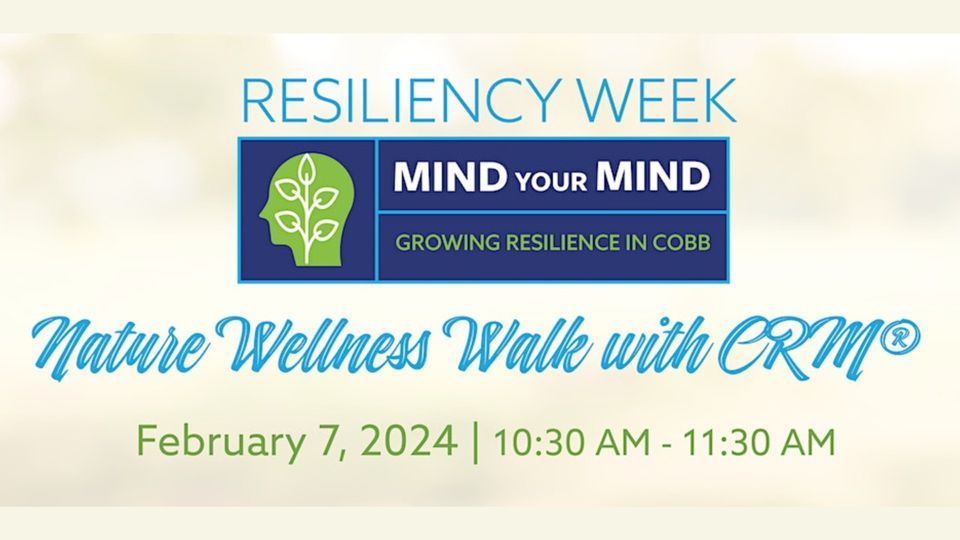 RESILIENCY WEEK

MIND YOUR MIND

GROWING RESILIENCE IN COBB

Nature Wellness Walk with CRM®

February 7, 2024 | 10:30 AM - 11:30 AM